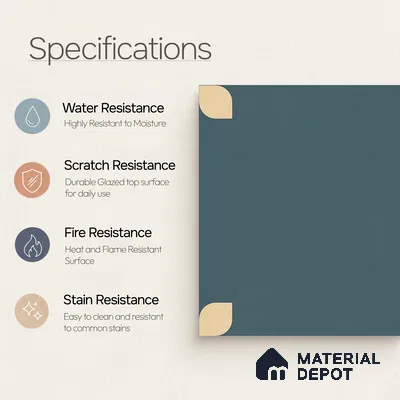 Specifications

Water Resistance
Highly Resistant to Moisture

Scratch Resistance
Durable Glazed top surface for daily use

Fire Resistance
Heat and Flame Resistant Surface

Stain Resistance
Easy to clean and resistant to common stains

MATERIAL DEPOT